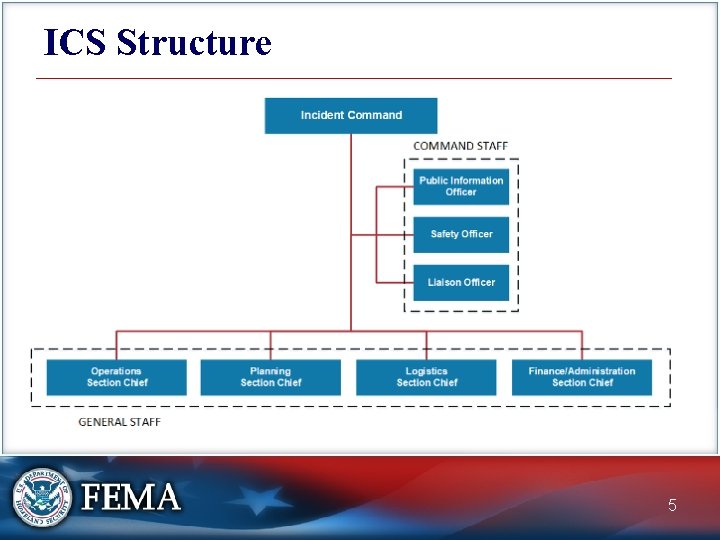 ICS Structure

Incident Command

COMMAND STAFF

Public Information Officer

Safety Officer

Liaison Officer

Operations Section Chief

Planning Section Chief

Logistics Section Chief

Finance/Administration Section Chief

GENERAL STAFF

U.S. DEPARTMENT OF HOMELAND SECURITY

FEMA

5